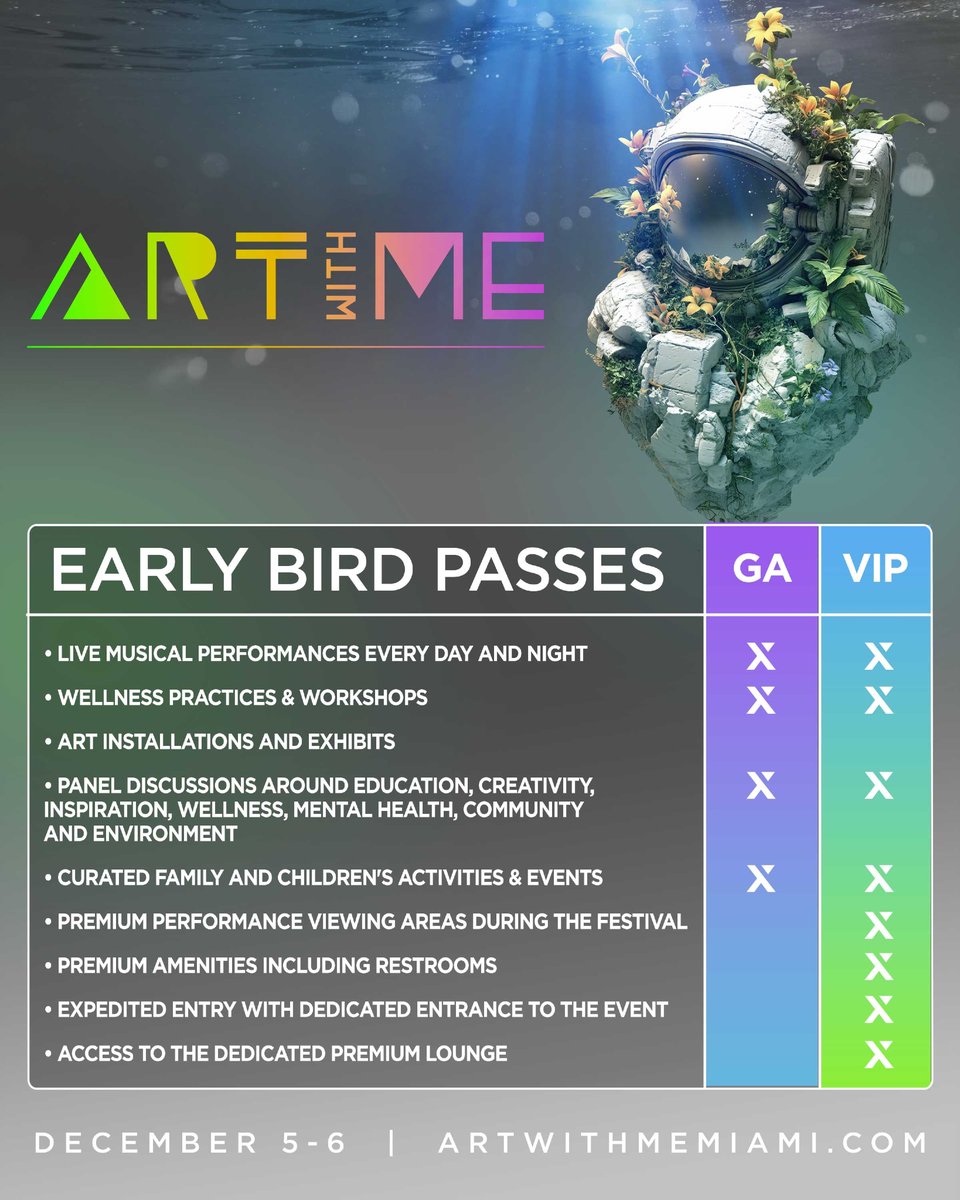 ART WITH ME

| EARLY BIRD PASSES | GA | VIP |
|---|---|---|
| • LIVE MUSICAL PERFORMANCES EVERY DAY AND NIGHT | X | X |
| • WELLNESS PRACTICES & WORKSHOPS | X | X |
| • ART INSTALLATIONS AND EXHIBITS | | |
| • PANEL DISCUSSIONS AROUND EDUCATION, CREATIVITY, INSPIRATION, WELLNESS, MENTAL HEALTH, COMMUNITY AND ENVIRONMENT | X | X |
| • CURATED FAMILY AND CHILDREN'S ACTIVITIES & EVENTS | X | X |
| • PREMIUM PERFORMANCE VIEWING AREAS DURING THE FESTIVAL | | X |
| • PREMIUM AMENITIES INCLUDING RESTROOMS | | X |
| • EXPEDITED ENTRY WITH DEDICATED ENTRANCE TO THE EVENT | | X |
| • ACCESS TO THE DEDICATED PREMIUM LOUNGE | | X |

DECEMBER 5-6 | ARTWITHMEMIAMI.COM